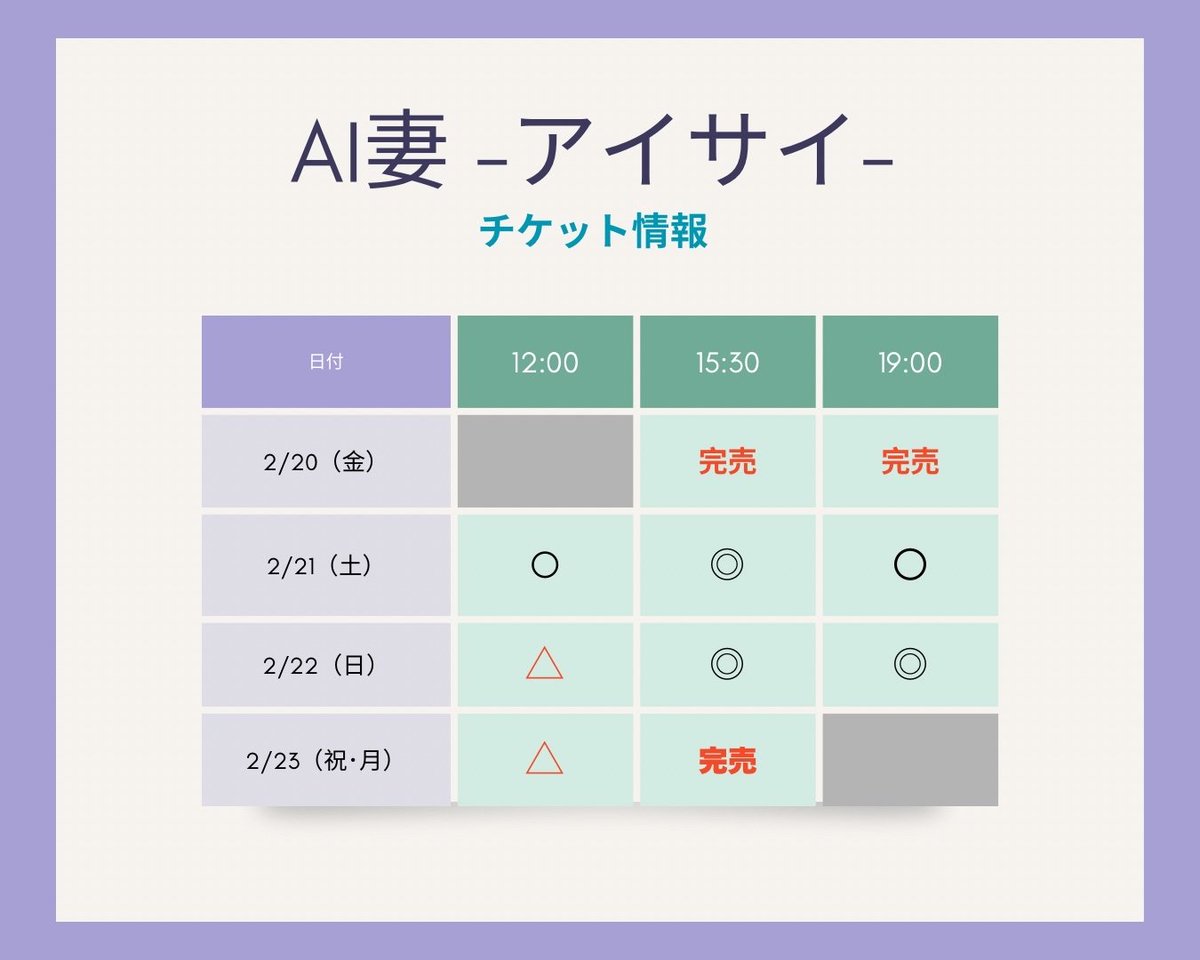 AI妻 -アイサイ-

チケット情報

| 日付 | 12:00 | 15:30 | 19:00 |
|---|---|---|---|
| 2/20（金） | | 完売 | 完売 |
| 2/21（土） | ○ | ◎ | ○ |
| 2/22（日） | △ | ◎ | ◎ |
| 2/23（祝・月） | △ | 完売 | |